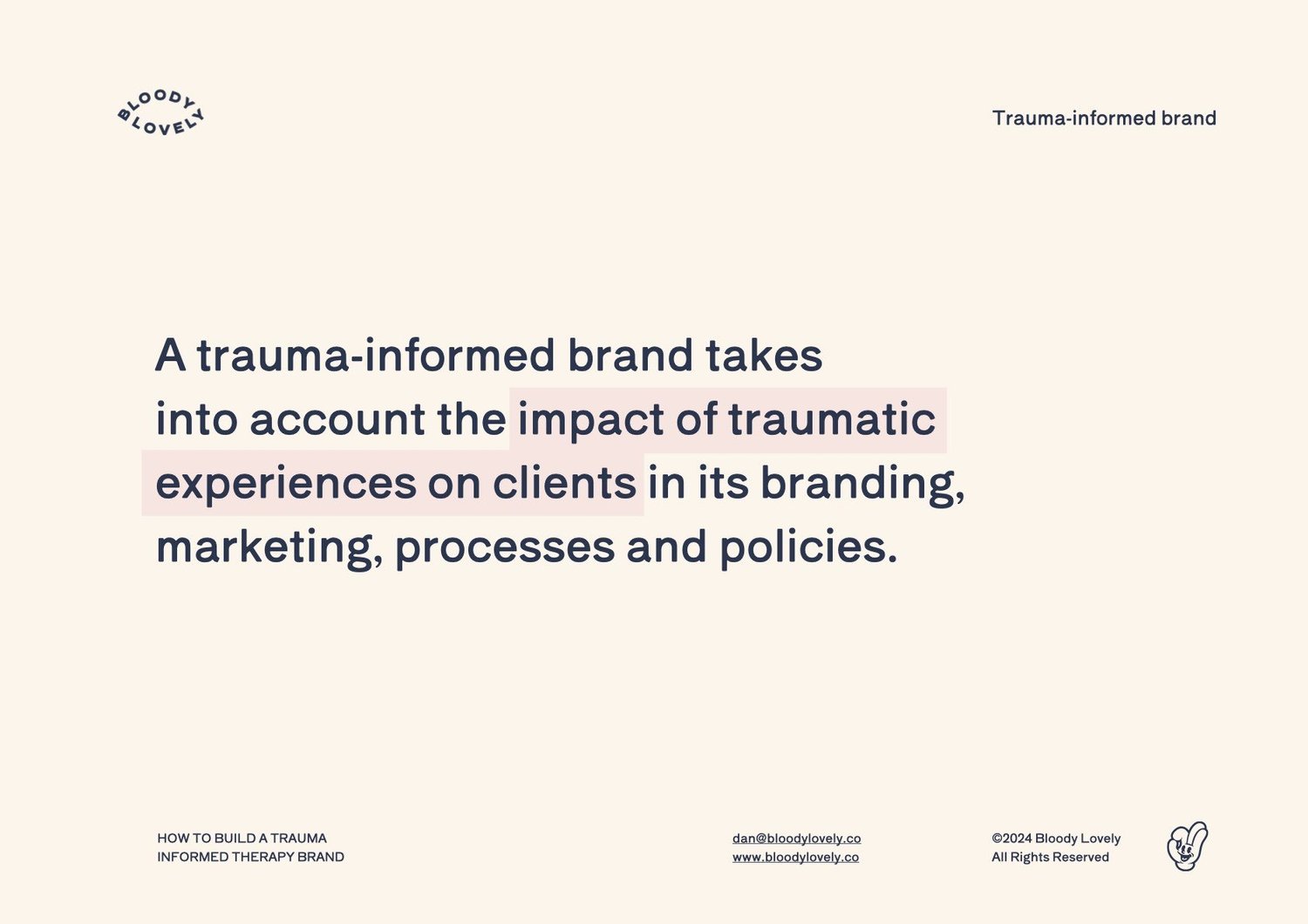 BLOODY LOVELY

Trauma-informed brand

A trauma-informed brand takes into account the impact of traumatic experiences on clients in its branding, marketing, processes and policies.

HOW TO BUILD A TRAUMA INFORMED THERAPY BRAND

dan@bloodylovely.co
www.bloodylovely.co

©2024 Bloody Lovely
All Rights Reserved